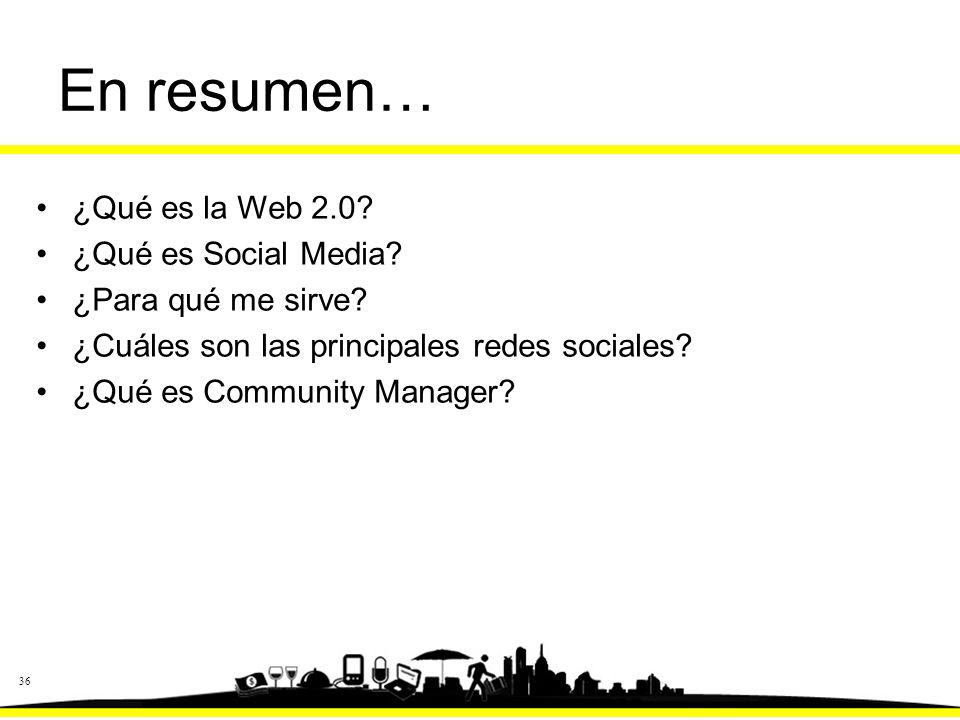 En resumen…

• ¿Qué es la Web 2.0?
• ¿Qué es Social Media?
• ¿Para qué me sirve?
• ¿Cuáles son las principales redes sociales?
• ¿Qué es Community Manager?

36